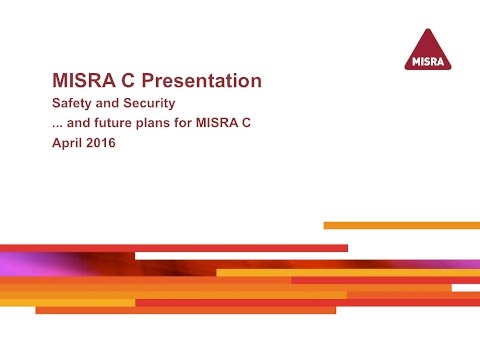 MISRA

MISRA C Presentation

Safety and Security

... and future plans for MISRA C

April 2016